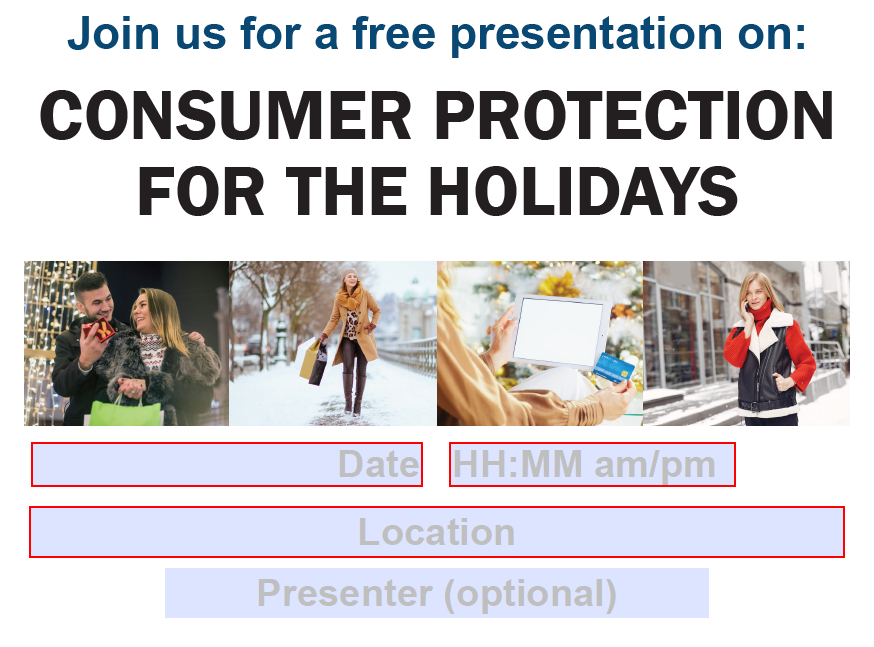 Join us for a free presentation on:

CONSUMER PROTECTION FOR THE HOLIDAYS

Date

HH:MM am/pm

Location

Presenter (optional)